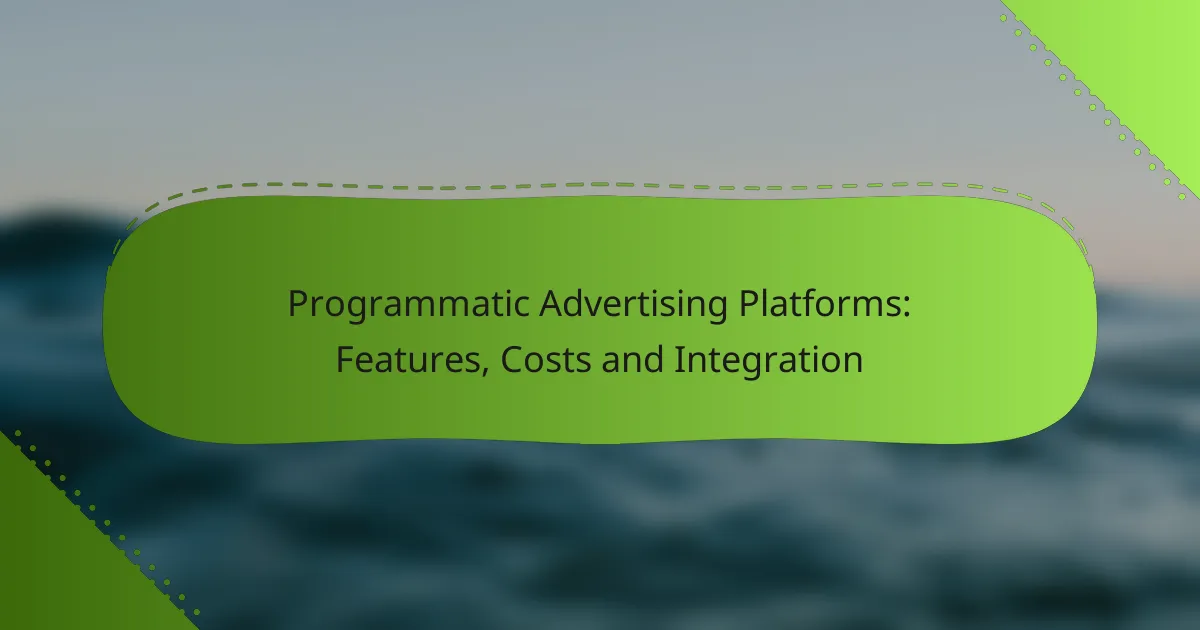 Programmatic Advertising Platforms: Features, Costs and Integration